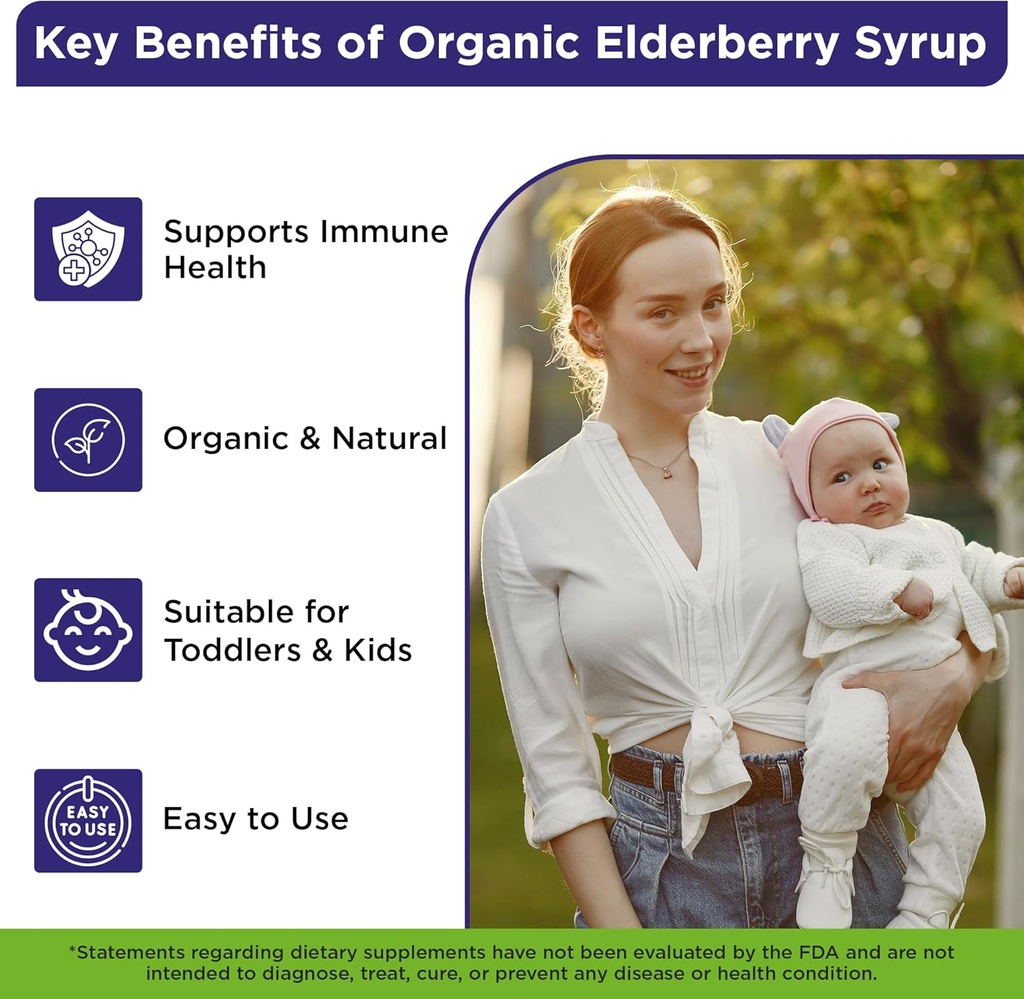 Key Benefits of Organic Elderberry Syrup

Supports Immune Health

Organic & Natural

Suitable for Toddlers & Kids

EASY TO USE

Easy to Use

*Statements regarding dietary supplements have not been evaluated by the FDA and are not intended to diagnose, treat, cure, or prevent any disease or health condition.